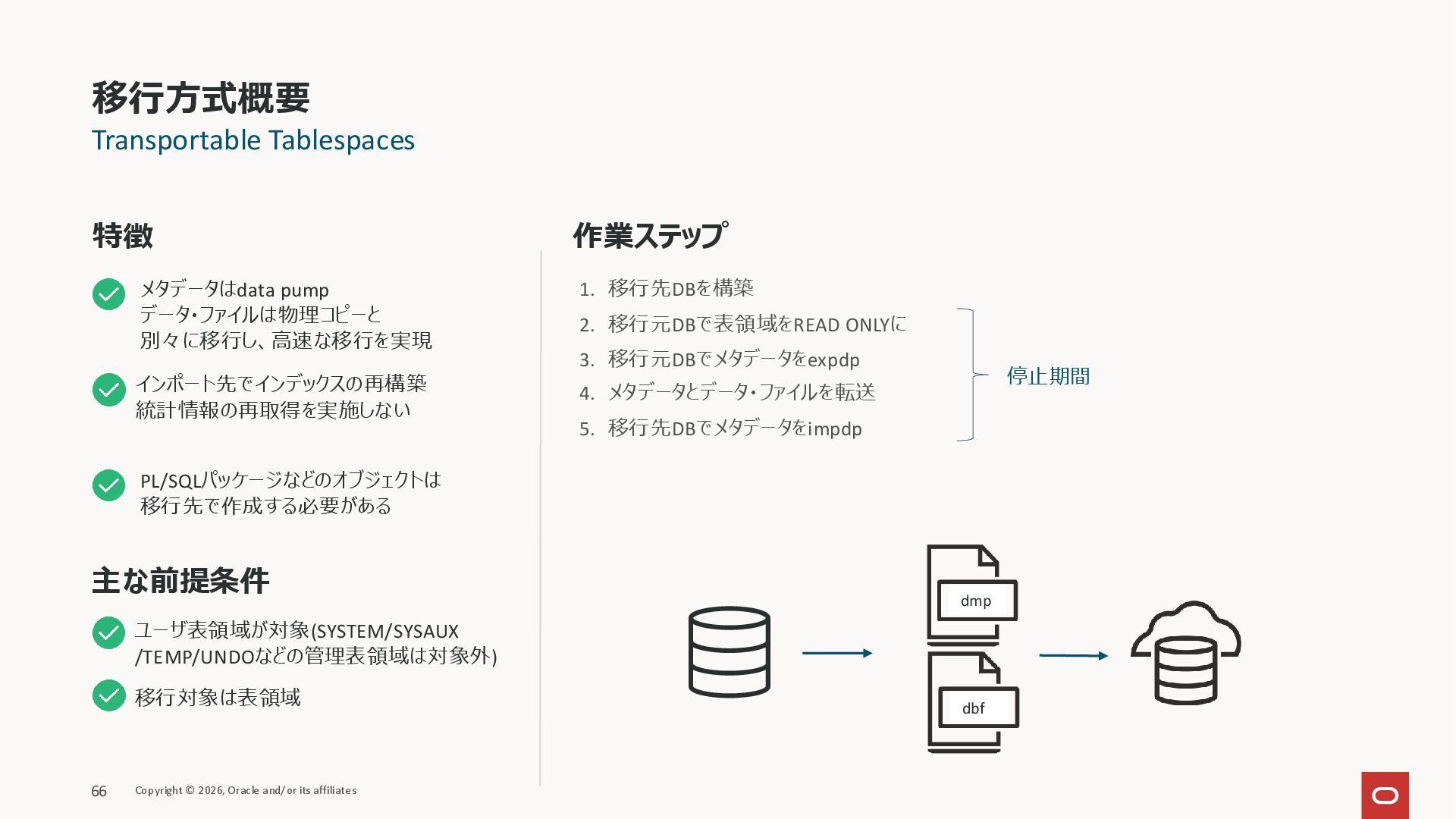 移行方式概要
Transportable Tablespaces

特徴

メタデータはdata pump
データ・ファイルは物理コピーと
別々に移行し、高速な移行を実現

インポート先でインデックスの再構築
統計情報の再取得を実施しない

PL/SQLパッケージなどのオブジェクトは
移行先で作成する必要がある

主な前提条件

ユーザ表領域が対象(SYSTEM/SYSAUX
/TEMP/UNDOなどの管理表領域は対象外)

移行対象は表領域

作業ステップ

1. 移行先DBを構築
2. 移行元DBで表領域をREAD ONLYに
3. 移行元DBでメタデータをexpdp
4. メタデータとデータ・ファイルを転送
5. 移行先DBでメタデータをimpdp

停止期間

dmp
dbf

66 Copyright © 2026, Oracle and/or its affiliates